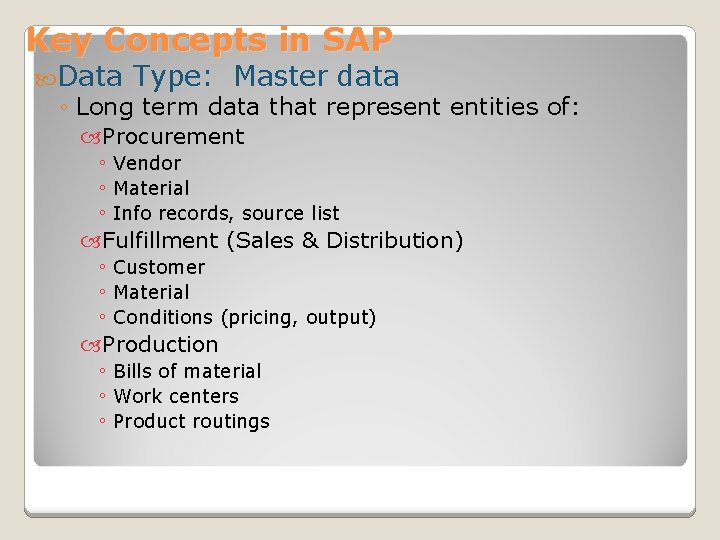 Key Concepts in SAP

Data Type: Master data

◦ Long term data that represent entities of:

Procurement

◦ Vendor
◦ Material
◦ Info records, source list

Fulfillment (Sales & Distribution)

◦ Customer
◦ Material
◦ Conditions (pricing, output)

Production

◦ Bills of material
◦ Work centers
◦ Product routings